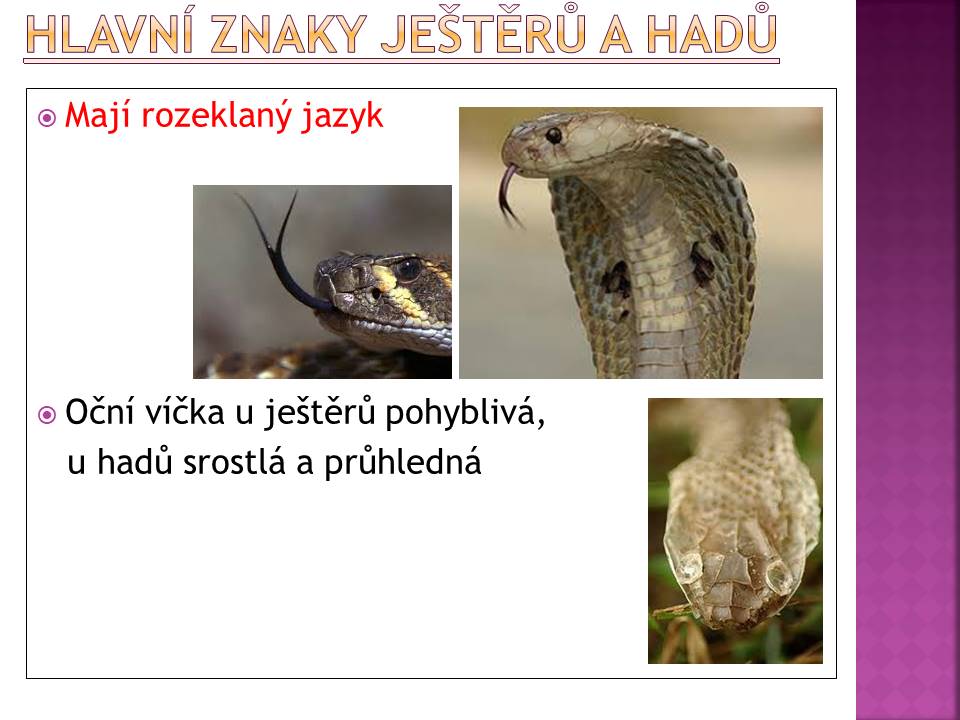 HLAVNÍ ZNAKY JEŠTĚRŮ A HADŮ

Mají rozeklaný jazyk

Oční víčka u ještěrů pohyblivá, u hadů srostlá a průhledná